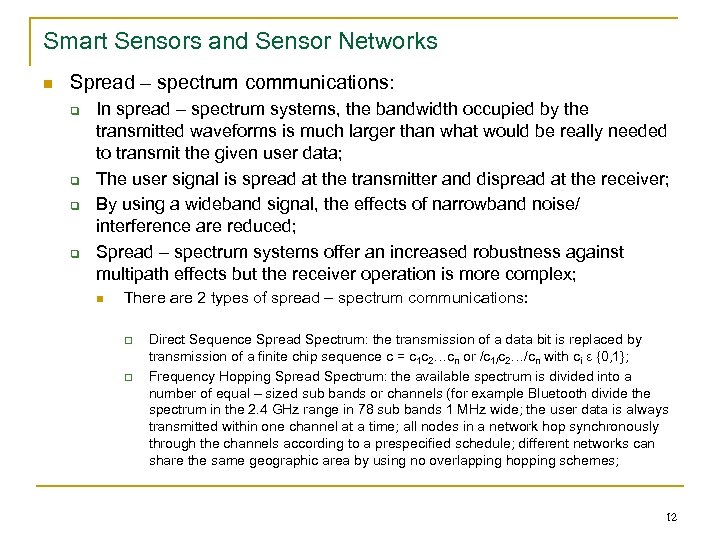 Smart Sensors and Sensor Networks

Spread – spectrum communications:

In spread – spectrum systems, the bandwidth occupied by the transmitted waveforms is much larger than what would be really needed to transmit the given user data;

The user signal is spread at the transmitter and dispread at the receiver;

By using a wideband signal, the effects of narrowband noise/ interference are reduced;

Spread – spectrum systems offer an increased robustness against multipath effects but the receiver operation is more complex;

There are 2 types of spread – spectrum communications:

Direct Sequence Spread Spectrum: the transmission of a data bit is replaced by transmission of a finite chip sequence $c = c_1c_2...c_n$ or $/c_1/c_2.../c_n$ with $c_i$ ε {0,1};

Frequency Hopping Spread Spectrum: the available spectrum is divided into a number of equal – sized sub bands or channels (for example Bluetooth divide the spectrum in the 2.4 GHz range in 78 sub bands 1 MHz wide; the user data is always transmitted within one channel at a time; all nodes in a network hop synchronously through the channels according to a prespecified schedule; different networks can share the same geographic area by using no overlapping hopping schemes;

12